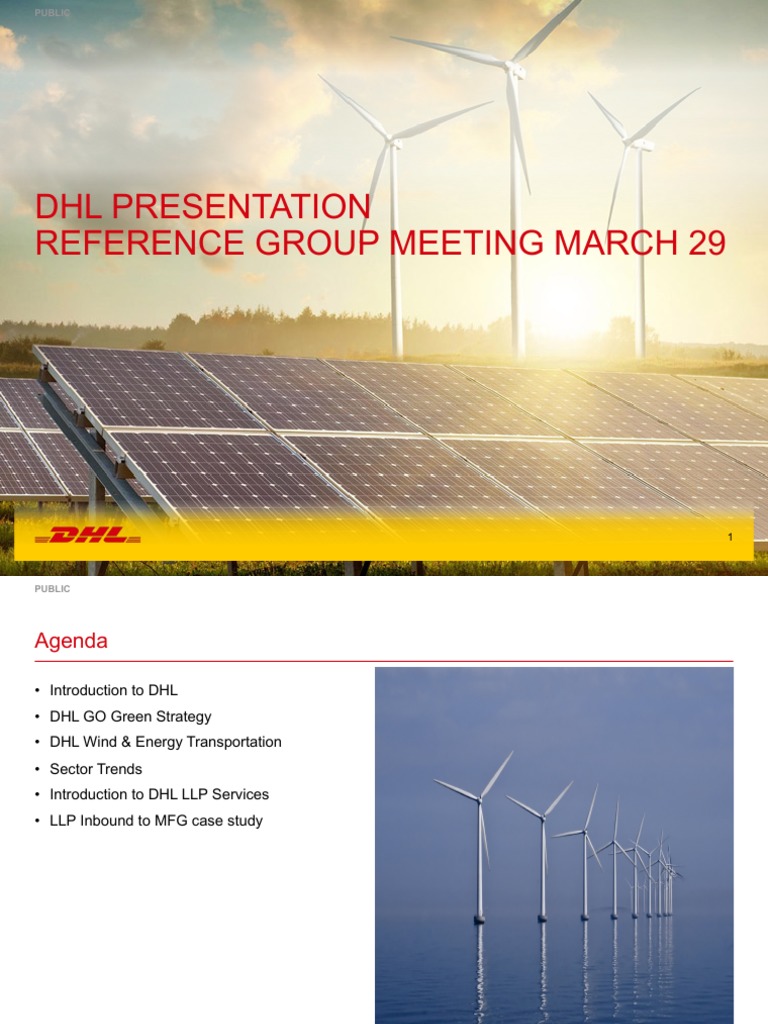 PUBLIC

DHL PRESENTATION
REFERENCE GROUP MEETING MARCH 29

DHL

1

PUBLIC

Agenda

• Introduction to DHL
• DHL GO Green Strategy
• DHL Wind & Energy Transportation
• Sector Trends
• Introduction to DHL LLP Services
• LLP Inbound to MFG case study